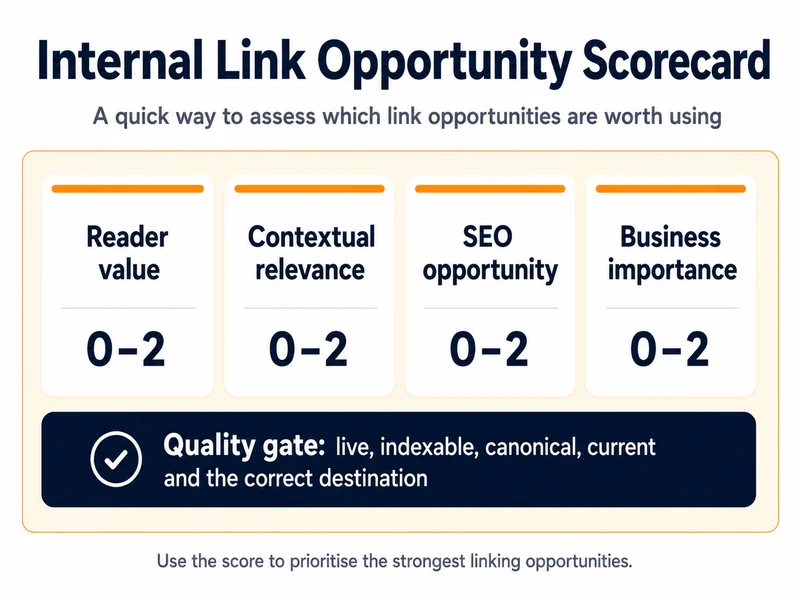 Internal Link Opportunity Scorecard

A quick way to assess which link opportunities are worth using

Reader value

0–2

Contextual relevance

0–2

SEO opportunity

0–2

Business importance

0–2

Quality gate: live, indexable, canonical, current and the correct destination

Use the score to prioritise the strongest linking opportunities.